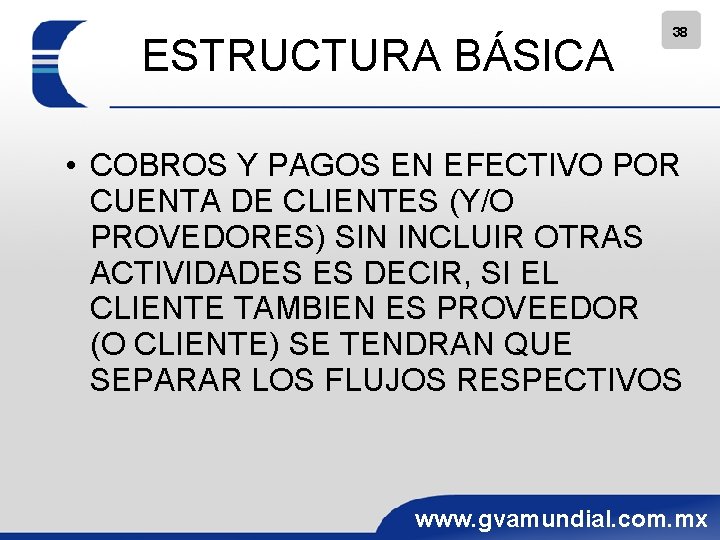 38

ESTRUCTURA BÁSICA

• COBROS Y PAGOS EN EFECTIVO POR CUENTA DE CLIENTES (Y/O PROVEDORES) SIN INCLUIR OTRAS ACTIVIDADES ES DECIR, SI EL CLIENTE TAMBIEN ES PROVEEDOR (O CLIENTE) SE TENDRAN QUE SEPARAR LOS FLUJOS RESPECTIVOS

www.gvamundial.com.mx